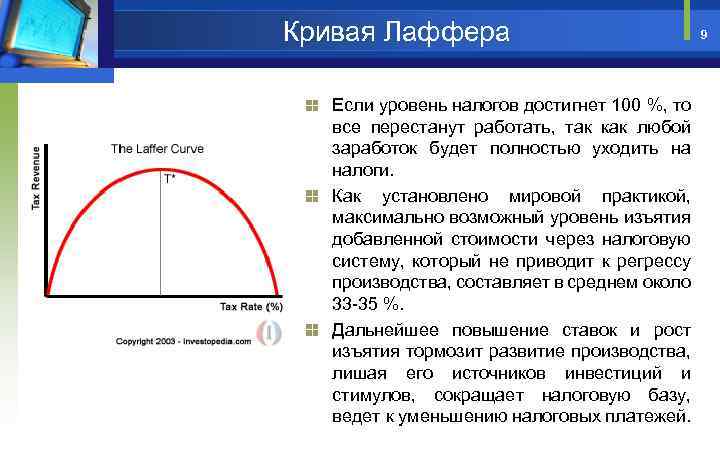 Кривая Лаффера

9

The Laffer Curve

Tax Revenue

T*

Tax Rate (%)

Copyright 2003 - Investopedia.com

Если уровень налогов достигнет 100 %, то все перестанут работать, так как любой заработок будет полностью уходить на налоги.

Как установлено мировой практикой, максимально возможный уровень изъятия добавленной стоимости через налоговую систему, который не приводит к регрессу производства, составляет в среднем около 33-35 %.

Дальнейшее повышение ставок и рост изъятия тормозит развитие производства, лишая его источников инвестиций и стимулов, сокращает налоговую базу, ведет к уменьшению налоговых платежей.